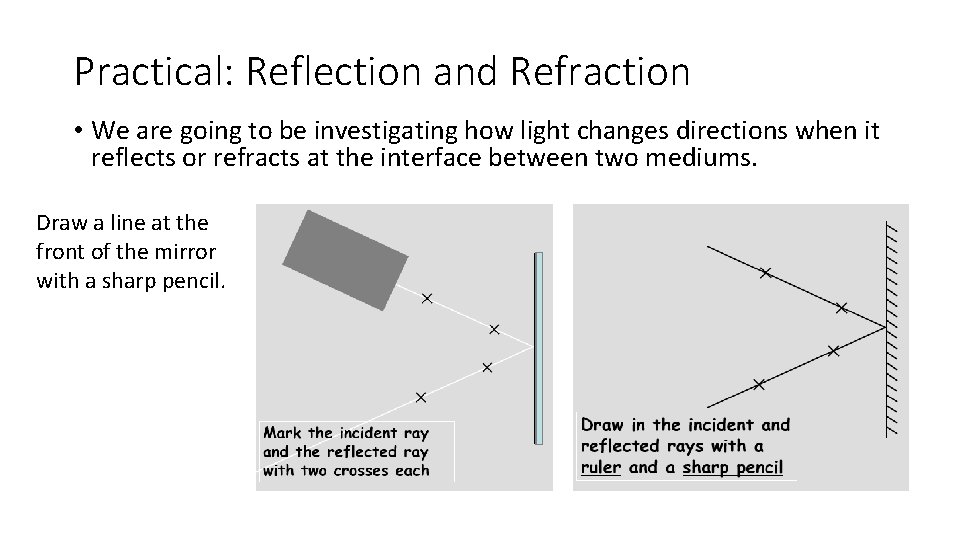 Practical: Reflection and Refraction

• We are going to be investigating how light changes directions when it reflects or refracts at the interface between two mediums.

Draw a line at the front of the mirror with a sharp pencil.

Mark the incident ray and the reflected ray with two crosses each

Draw in the incident and reflected rays with a ruler and a sharp pencil